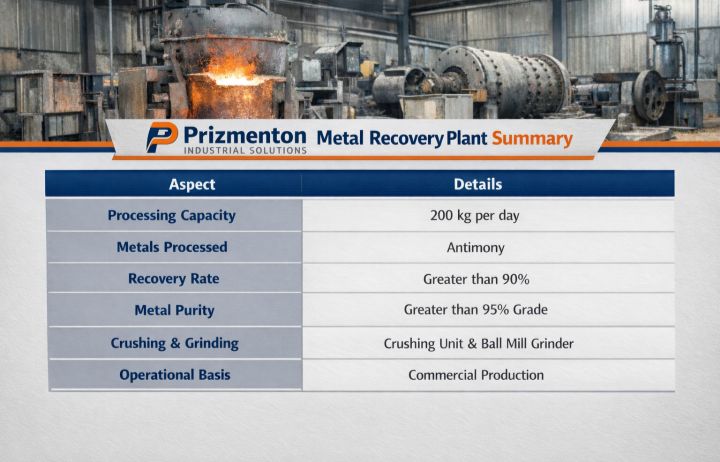 Prizmenton
INDUSTRIAL SOLUTIONS
Metal Recovery Plant Summary

| Aspect | Details |
|---|---|
| Processing Capacity | 200 kg per day |
| Metals Processed | Antimony |
| Recovery Rate | Greater than 90% |
| Metal Purity | Greater than 95% Grade |
| Crushing & Grinding | Crushing Unit & Ball Mill Grinder |
| Operational Basis | Commercial Production |